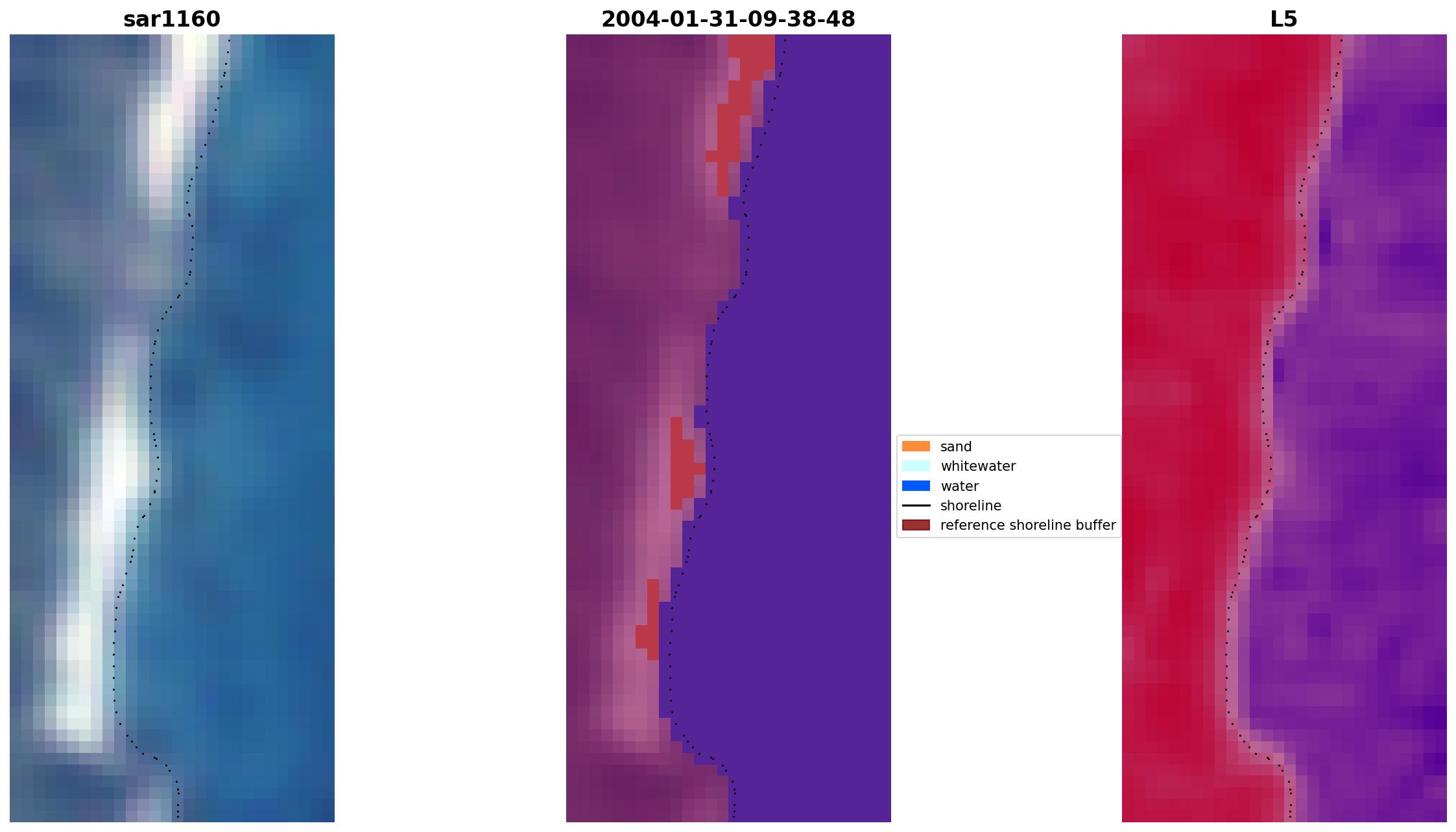 sar1160

2004-01-31-09-38-48

L5

sand
whitewater
water
shoreline
reference shoreline buffer